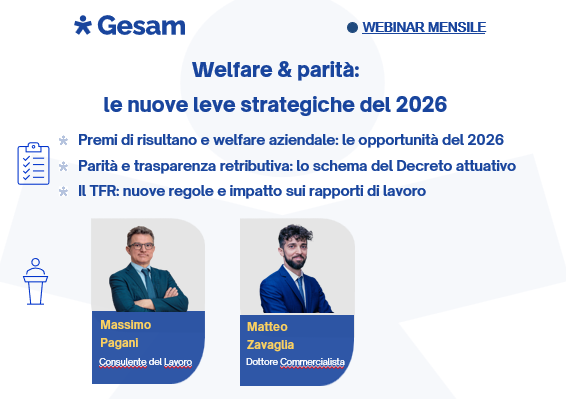 Gesam

WEBINAR MENSILE

Welfare & parità:
le nuove leve strategiche del 2026

Premi di risultano e welfare aziendale: le opportunità del 2026
Parità e trasparenza retributiva: lo schema del Decreto attuativo
Il TFR: nuove regole e impatto sui rapporti di lavoro

Massimo Pagani
Consulente del Lavoro

Matteo Zavaglia
Dottore Commercialista